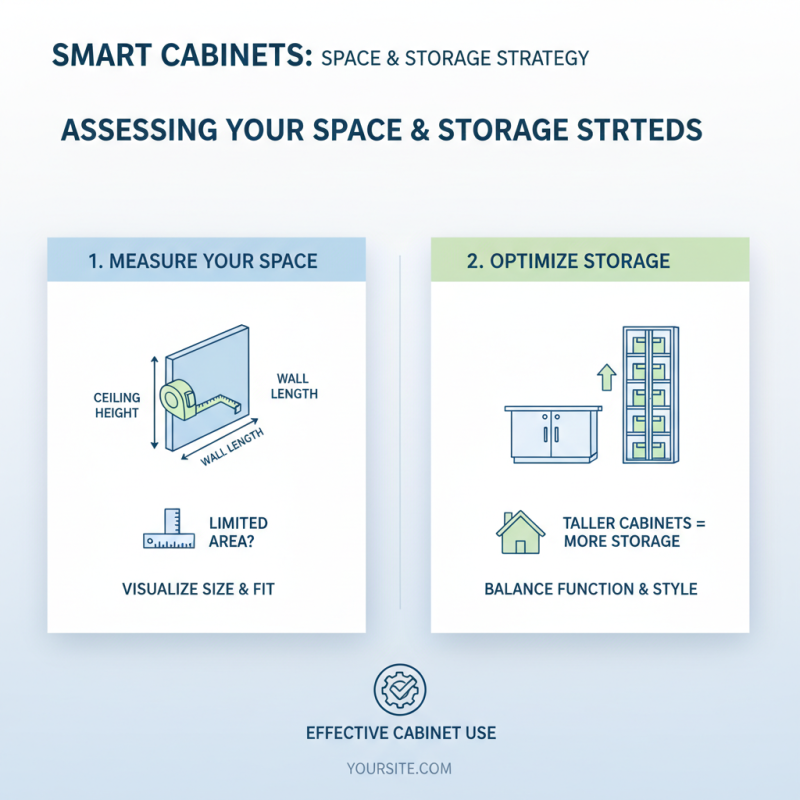 SMART CABINETS: SPACE & STORAGE STRATEGY

ASSESSING YOUR SPACE & STORAGE STRTEDS

1. MEASURE YOUR SPACE

CEILING HEIGHT

WALL LENGTH

WALL LENGTH

LIMITED AREA?

VISUALIZE SIZE & FIT

2. OPTIMIZE STORAGE

TALLER CABINETS = MORE STORAGE

BALANCE FUNCTION & STYLE

EFFECTIVE CABINET USE

YOURSITE.COM